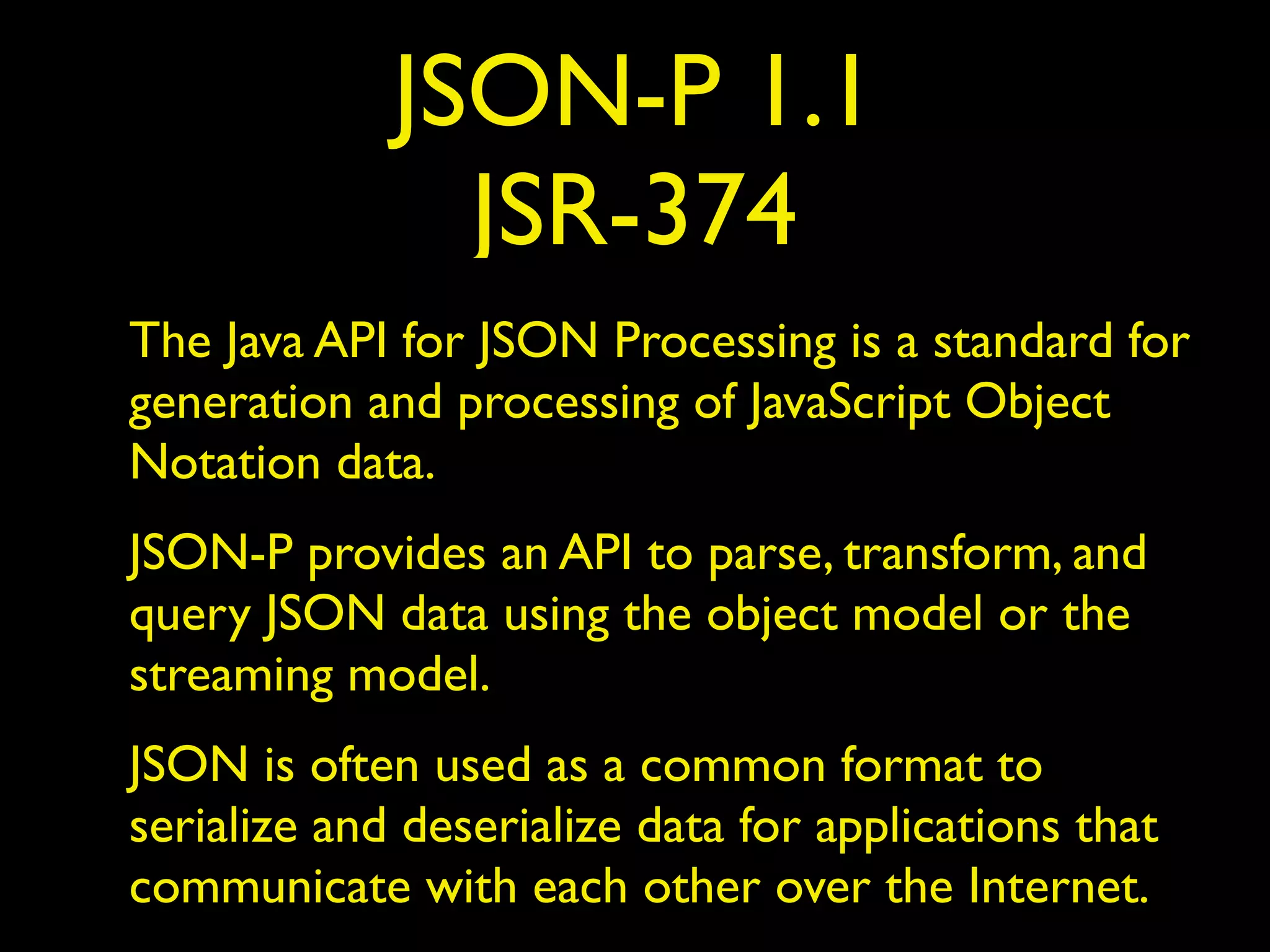 JSON-P 1.1
JSR-374

The Java API for JSON Processing is a standard for generation and processing of JavaScript Object Notation data.

JSON-P provides an API to parse, transform, and query JSON data using the object model or the streaming model.

JSON is often used as a common format to serialize and deserialize data for applications that communicate with each other over the Internet.